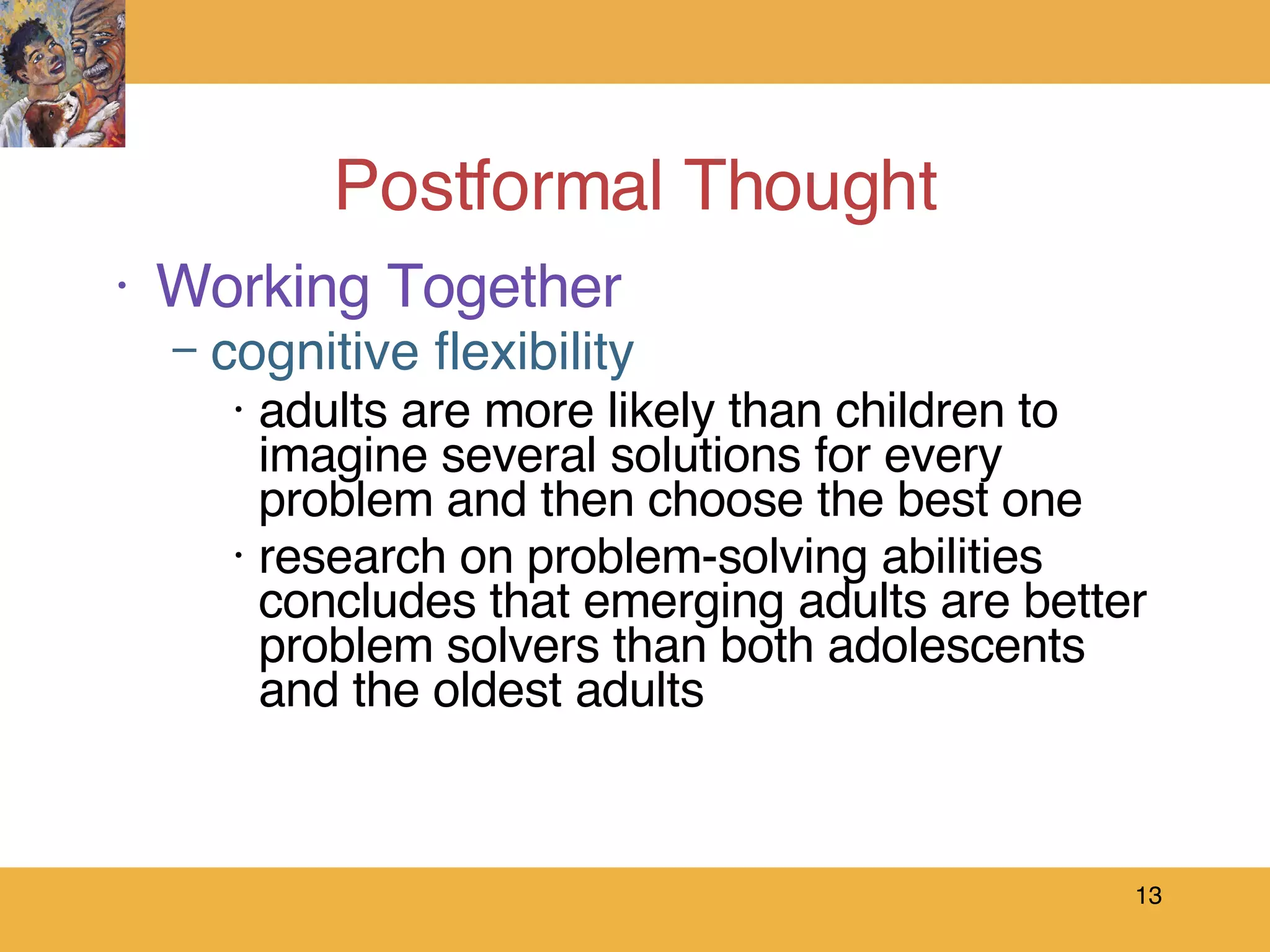 Postformal Thought

• Working Together
 – cognitive flexibility
  • adults are more likely than children to imagine several solutions for every problem and then choose the best one
  • research on problem-solving abilities concludes that emerging adults are better problem solvers than both adolescents and the oldest adults

13